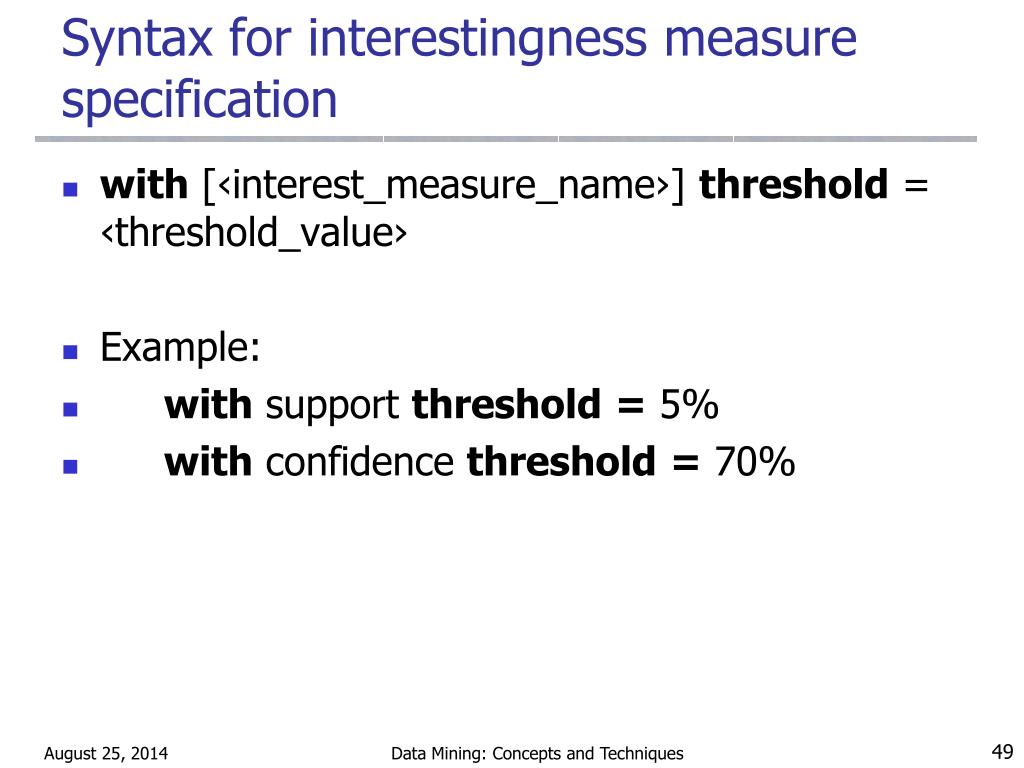 Syntax for interestingness measure specification

- with [‹interest_measure_name›] threshold = ‹threshold_value›

- Example:
- with support threshold = 5%
- with confidence threshold = 70%

August 25, 2014 Data Mining: Concepts and Techniques 49